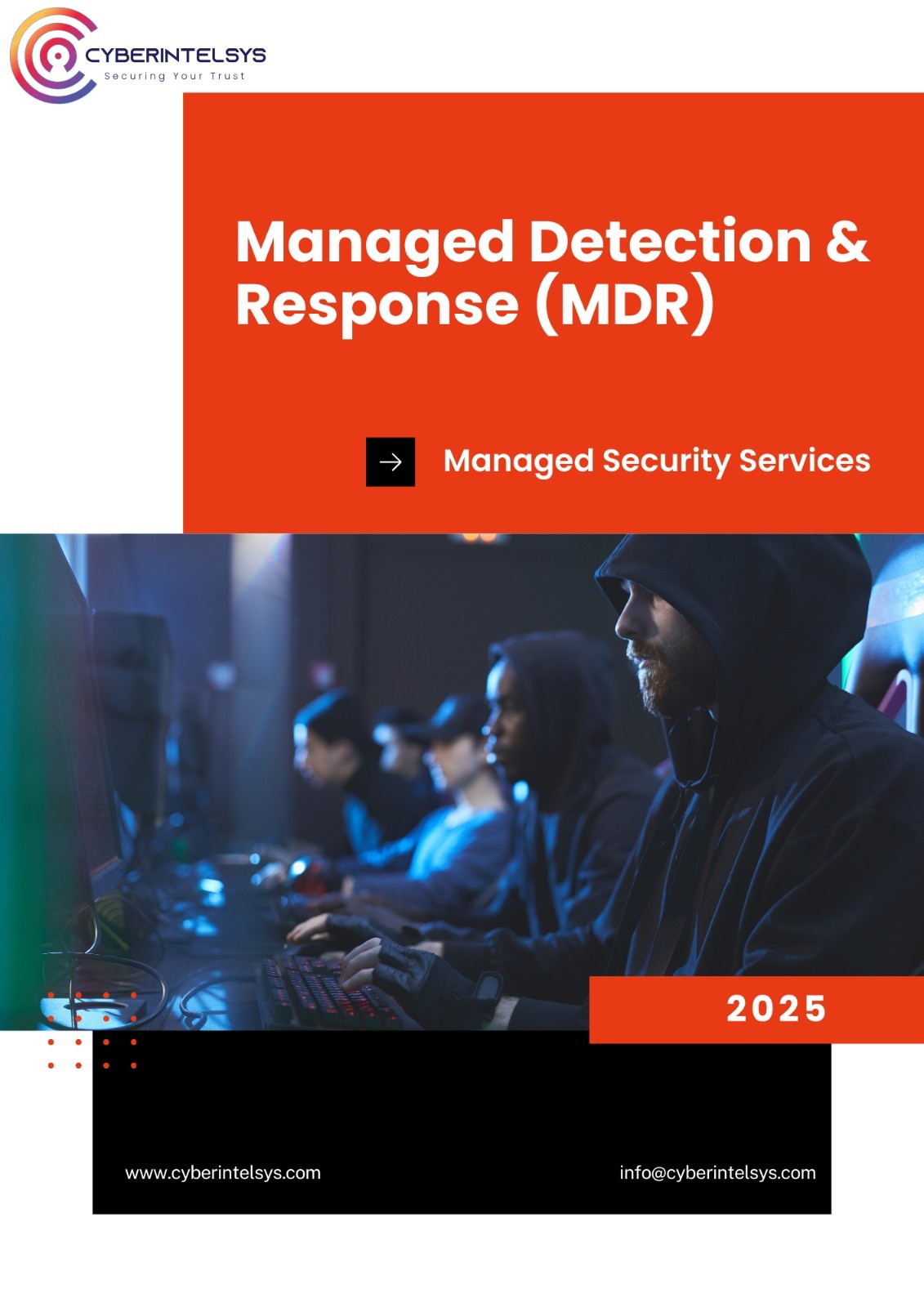 CYBERINTELSYS
Securing Your Trust

Managed Detection & Response (MDR)

Managed Security Services

2025

www.cyberintelsys.com

info@cyberintelsys.com